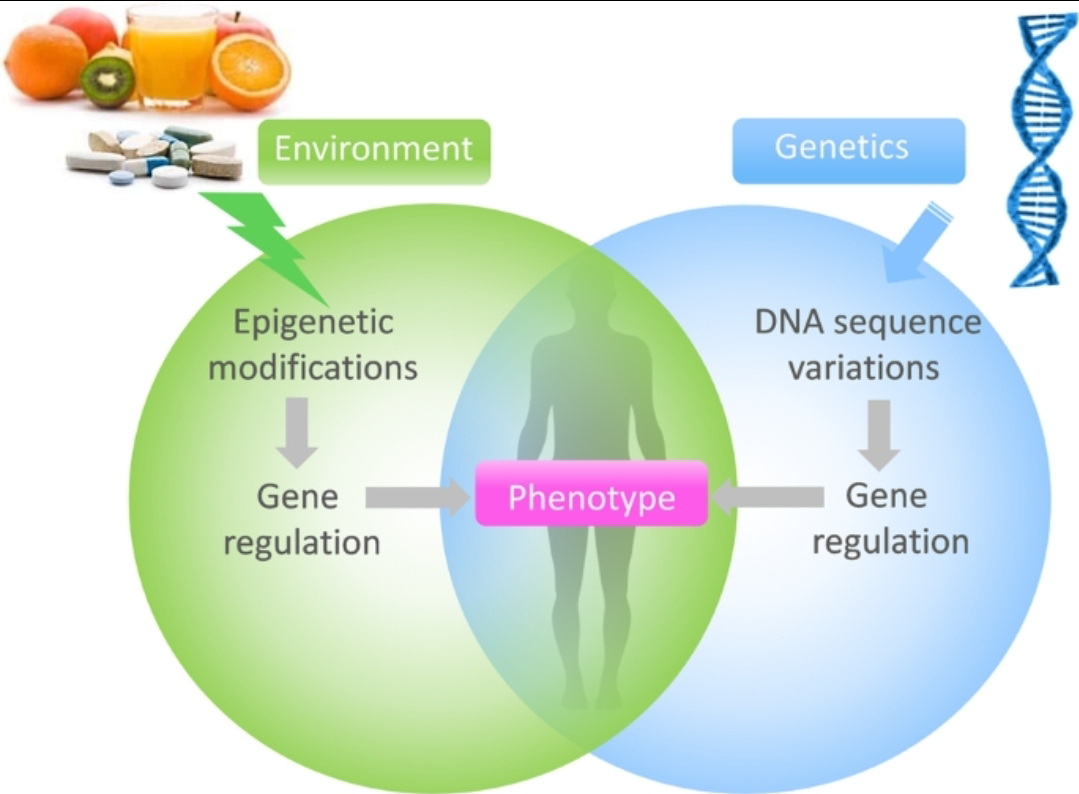 Environment

Genetics

Epigenetic modifications

Gene regulation

Phenotype

DNA sequence variations

Gene regulation